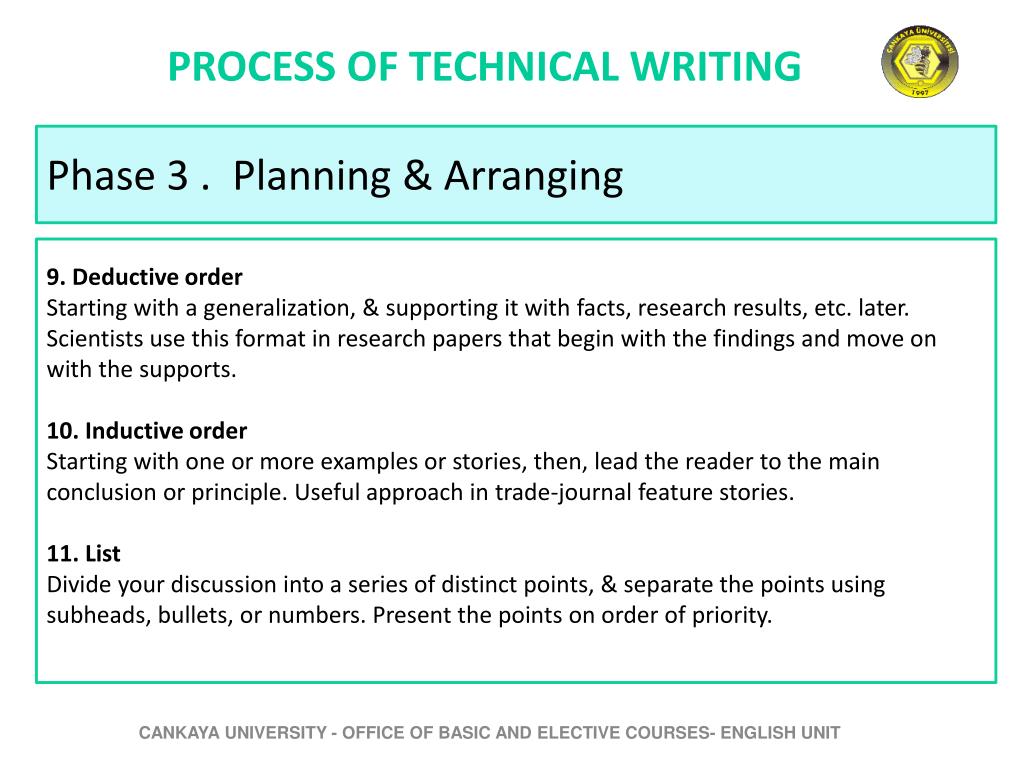 PROCESS OF TECHNICAL WRITING

ÇANKAYA ÜNİVERSİTESİ
1997

Phase 3 . Planning & Arranging

9. Deductive order
Starting with a generalization, & supporting it with facts, research results, etc. later. Scientists use this format in research papers that begin with the findings and move on with the supports.

10. Inductive order
Starting with one or more examples or stories, then, lead the reader to the main conclusion or principle. Useful approach in trade-journal feature stories.

11. List
Divide your discussion into a series of distinct points, & separate the points using subheads, bullets, or numbers. Present the points on order of priority.

CANKAYA UNIVERSITY - OFFICE OF BASIC AND ELECTIVE COURSES- ENGLISH UNIT